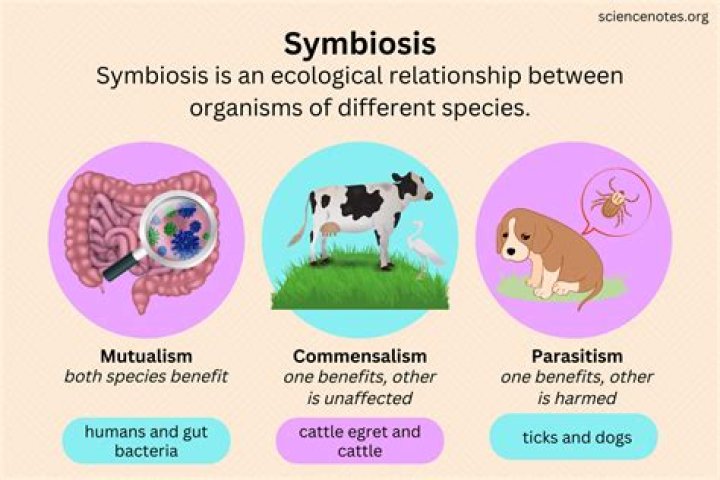 sciencenotes.org

Symbiosis

Symbiosis is an ecological relationship between organisms of different species.

Mutualism
both species benefit

humans and gut bacteria

Commensalism
one benefits, other is unaffected

cattle egret and cattle

Parasitism
one benefits, other is harmed

ticks and dogs